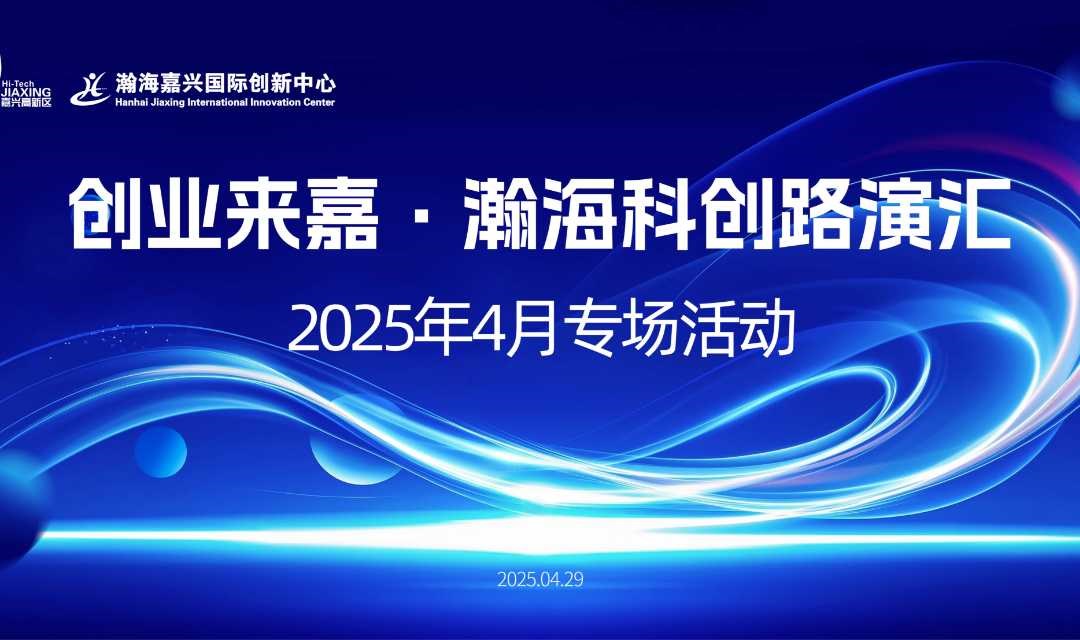 Hi-Tech
JIAXING
嘉兴高新区

瀚海嘉兴国际创新中心
Hanhai Jiaxing International Innovation Center

创业来嘉 · 瀚海科创路演汇

2025年4月专场活动

2025.04.29